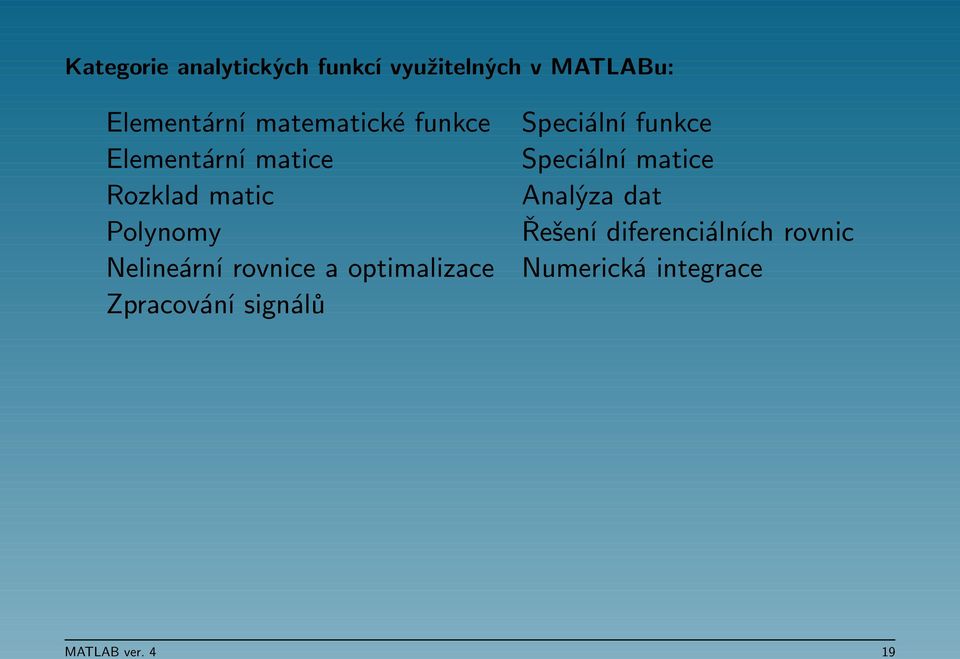 Kategorie analytických funkcí využitelných v MATLABu:

Elementární matematické funkce
Elementární matice
Rozklad matic
Polynomy
Nelineární rovnice a optimalizace
Zpracování signálů

Speciální funkce
Speciální matice
Analýza dat
Řešení diferenciálních rovnic
Numerická integrace

MATLAB ver. 4
19